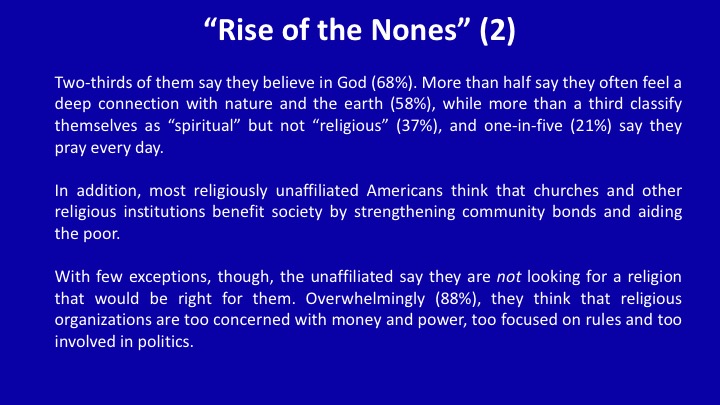 “Rise of the Nones” (2)

Two-thirds of them say they believe in God (68%). More than half say they often feel a deep connection with nature and the earth (58%), while more than a third classify themselves as “spiritual” but not “religious” (37%), and one-in-five (21%) say they pray every day.

In addition, most religiously unaffiliated Americans think that churches and other religious institutions benefit society by strengthening community bonds and aiding the poor.

With few exceptions, though, the unaffiliated say they are not looking for a religion that would be right for them. Overwhelmingly (88%), they think that religious organizations are too concerned with money and power, too focused on rules and too involved in politics.